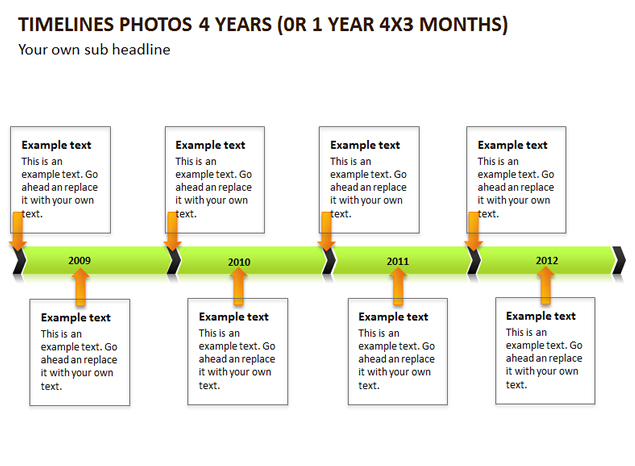 TIMELINES PHOTOS 4 YEARS (0R 1 YEAR 4X3 MONTHS)
Your own sub headline

Example text
This is an example text. Go ahead an replace it with your own text.

Example text
This is an example text. Go ahead an replace it with your own text.

Example text
This is an example text. Go ahead an replace it with your own text.

Example text
This is an example text. Go ahead an replace it with your own text.

2009

2010

2011

2012

Example text
This is an example text. Go ahead an replace it with your own text.

Example text
This is an example text. Go ahead an replace it with your own text.

Example text
This is an example text. Go ahead an replace it with your own text.

Example text
This is an example text. Go ahead an replace it with your own text.